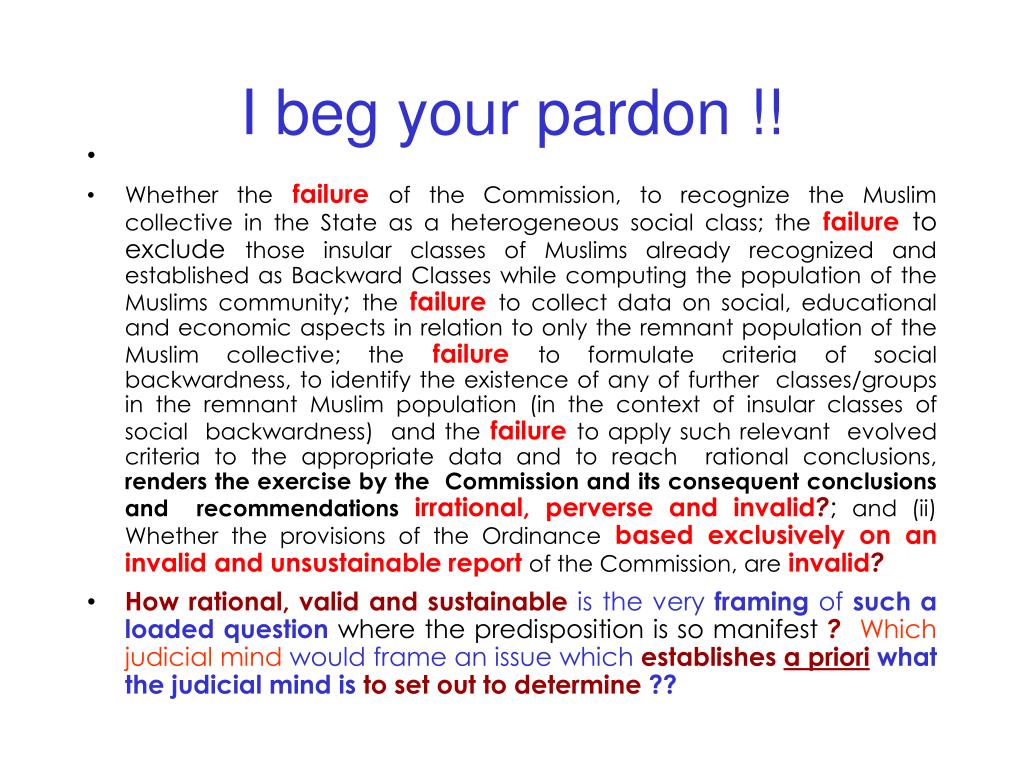 I beg your pardon !!

•

• Whether the failure of the Commission, to recognize the Muslim collective in the State as a heterogeneous social class; the failure to exclude those insular classes of Muslims already recognized and established as Backward Classes while computing the population of the Muslims community; the failure to collect data on social, educational and economic aspects in relation to only the remnant population of the Muslim collective; the failure to formulate criteria of social backwardness, to identify the existence of any of further classes/groups in the remnant Muslim population (in the context of insular classes of social backwardness) and the failure to apply such relevant evolved criteria to the appropriate data and to reach rational conclusions, renders the exercise by the Commission and its consequent conclusions and recommendations irrational, perverse and invalid?; and (ii) Whether the provisions of the Ordinance based exclusively on an invalid and unsustainable report of the Commission, are invalid?

• How rational, valid and sustainable is the very framing of such a loaded question where the predisposition is so manifest ? Which judicial mind would frame an issue which establishes a priori what the judicial mind is to set out to determine ??